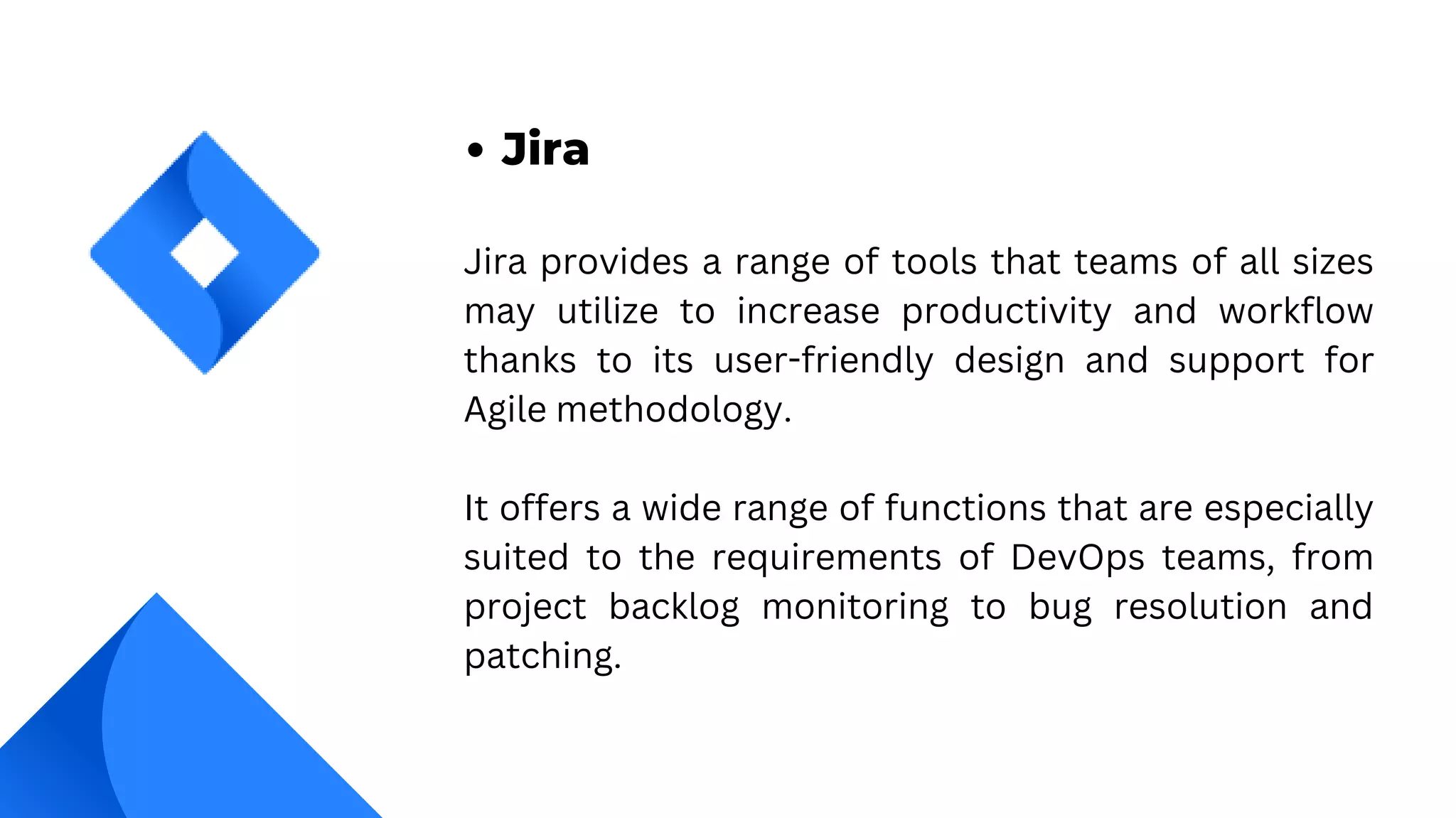 • Jira

Jira provides a range of tools that teams of all sizes may utilize to increase productivity and workflow thanks to its user-friendly design and support for Agile methodology.

It offers a wide range of functions that are especially suited to the requirements of DevOps teams, from project backlog monitoring to bug resolution and patching.